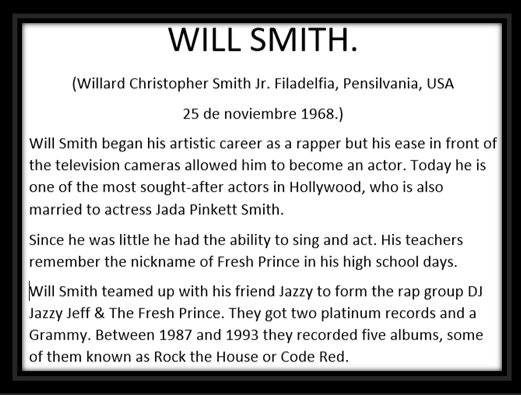 WILL SMITH.

(Willard Christopher Smith Jr. Filadelfia, Pensilvania, USA

25 de noviembre 1968.)

Will Smith began his artistic career as a rapper but his ease in front of the television cameras allowed him to become an actor. Today he is one of the most sought-after actors in Hollywood, who is also married to actress Jada Pinkett Smith.

Since he was little he had the ability to sing and act. His teachers remember the nickname of Fresh Prince in his high school days.

Will Smith teamed up with his friend Jazzy to form the rap group DJ Jazzy Jeff & The Fresh Prince. They got two platinum records and a Grammy. Between 1987 and 1993 they recorded five albums, some of them known as Rock the House or Code Red.